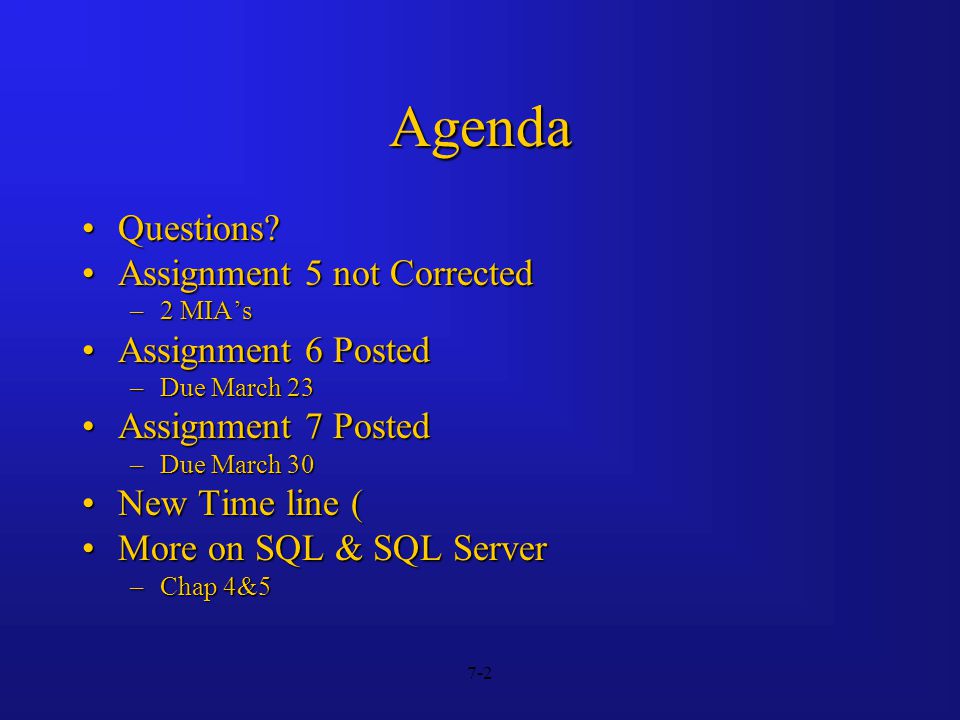 Agenda

• Questions?
• Assignment 5 not Corrected
– 2 MIA's
• Assignment 6 Posted
– Due March 23
• Assignment 7 Posted
– Due March 30
• New Time line (
• More on SQL & SQL Server
– Chap 4&5

7-2